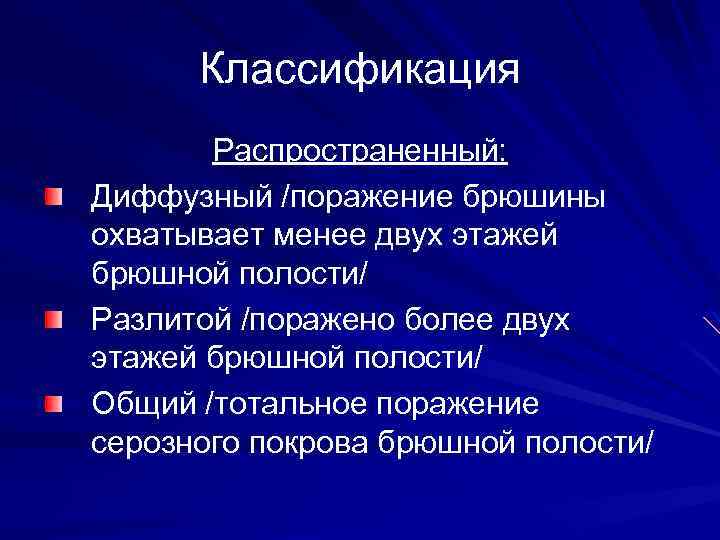 Классификация

Распространенный:

Диффузный /поражение брюшины охватывает менее двух этажей брюшной полости/

Разлитой /поражено более двух этажей брюшной полости/

Общий /тотальное поражение серозного покрова брюшной полости/